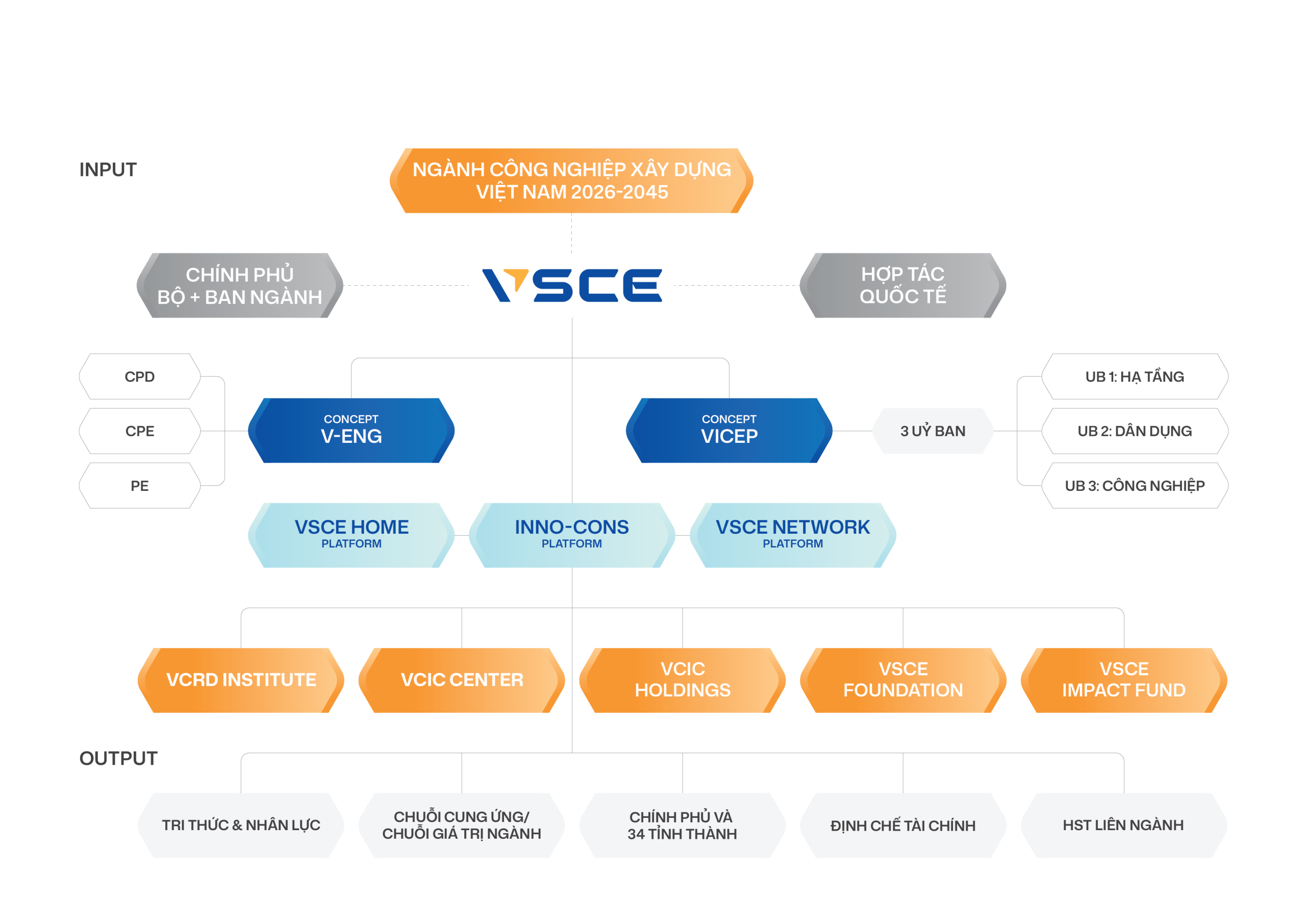 INPUT

NGÀNH CÔNG NGHIỆP XÂY DỰNG VIỆT NAM 2026-2045

CHÍNH PHỦ
BỘ + BAN NGÀNH

VSCE

HỢP TÁC
QUỐC TẾ

CPD

CPE

PE

CONCEPT
V-ENG

CONCEPT
VICEP

3 UỶ BAN

UB 1: HẠ TẦNG

UB 2: DÂN DỤNG

UB 3: CÔNG NGHIỆP

VSCE HOME
PLATFORM

INNO-CONS
PLATFORM

VSCE NETWORK
PLATFORM

VCRD INSTITUTE

VCIC CENTER

VCIC
HOLDINGS

VSCE
FOUNDATION

VSCE
IMPACT FUND

OUTPUT

TRI THỨC & NHÂN LỰC

CHUỖI CUNG ỨNG/
CHUỖI GIÁ TRỊ NGÀNH

CHÍNH PHỦ VÀ
34 TỈNH THÀNH

ĐỊNH CHẾ TÀI CHÍNH

HST LIÊN NGÀNH